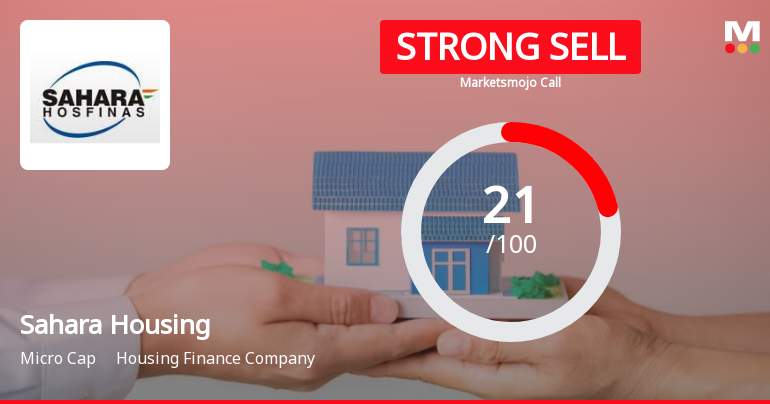 SAHARA
HOSFINAS

STRONG SELL
Marketsmojo Call

M

21
/100

Sahara Housing

Micro Cap Housing Finance Company